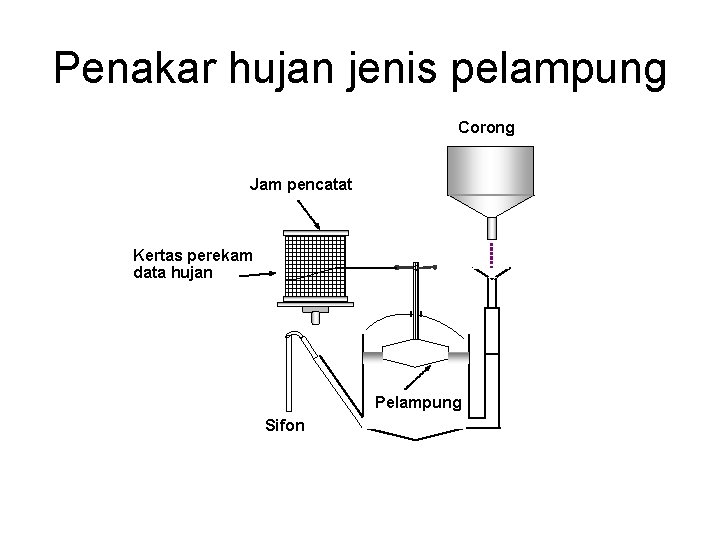 Penakar hujan jenis pelampung

Corong

Jam pencatat

Kertas perekam data hujan

Pelampung

Sifon